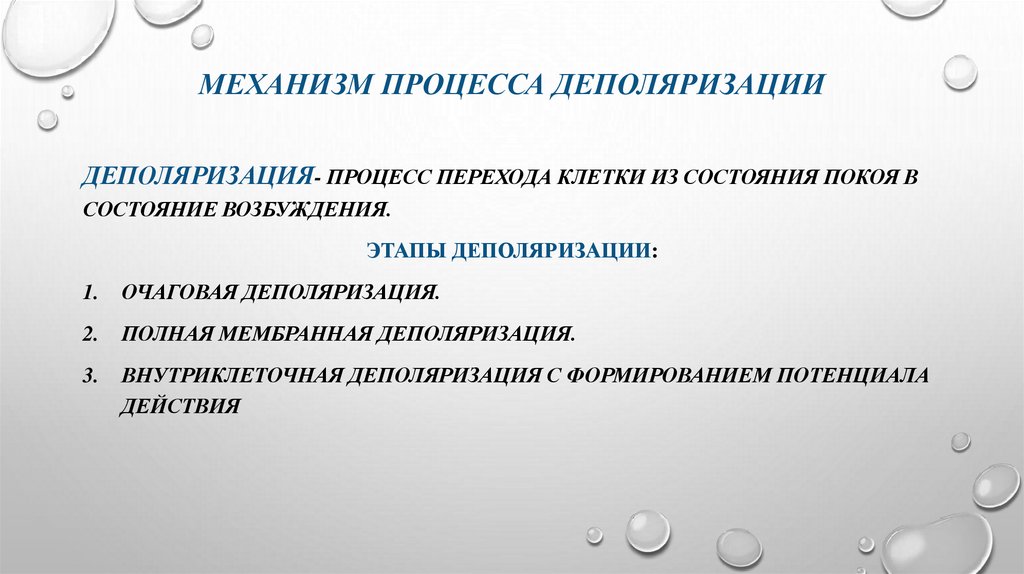 МЕХАНИЗМ ПРОЦЕССА ДЕПОЛЯРИЗАЦИИ

ДЕПОЛЯРИЗАЦИЯ- ПРОЦЕСС ПЕРЕХОДА КЛЕТКИ ИЗ СОСТОЯНИЯ ПОКОЯ В СОСТОЯНИЕ ВОЗБУЖДЕНИЯ.

ЭТАПЫ ДЕПОЛЯРИЗАЦИИ:

1. ОЧАГОВАЯ ДЕПОЛЯРИЗАЦИЯ.
2. ПОЛНАЯ МЕМБРАННАЯ ДЕПОЛЯРИЗАЦИЯ.
3. ВНУТРИКЛЕТОЧНАЯ ДЕПОЛЯРИЗАЦИЯ С ФОРМИРОВАНИЕМ ПОТЕНЦИАЛА ДЕЙСТВИЯ